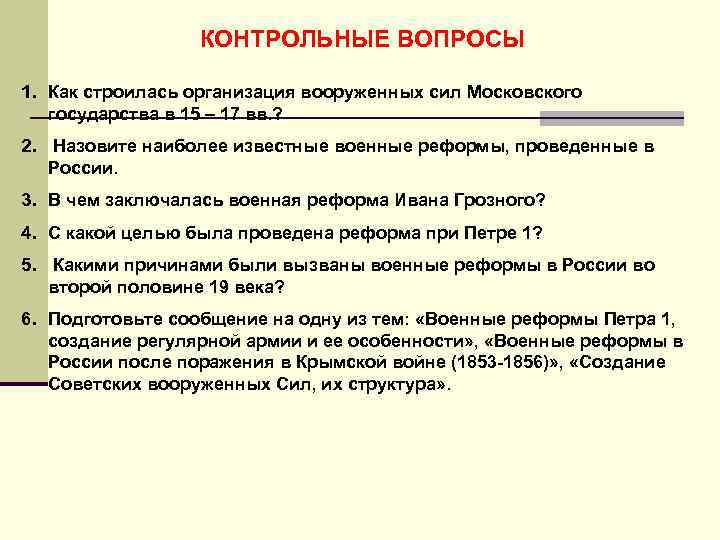 КОНТРОЛЬНЫЕ ВОПРОСЫ

1. Как строилась организация вооруженных сил Московского государства в 15 – 17 вв.?

2. Назовите наиболее известные военные реформы, проведенные в России.

3. В чем заключалась военная реформа Ивана Грозного?

4. С какой целью была проведена реформа при Петре 1?

5. Какими причинами были вызваны военные реформы в России во второй половине 19 века?

6. Подготовьте сообщение на одну из тем: «Военные реформы Петра 1, создание регулярной армии и ее особенности», «Военные реформы в России после поражения в Крымской войне (1853-1856)», «Создание Советских вооруженных Сил, их структура».